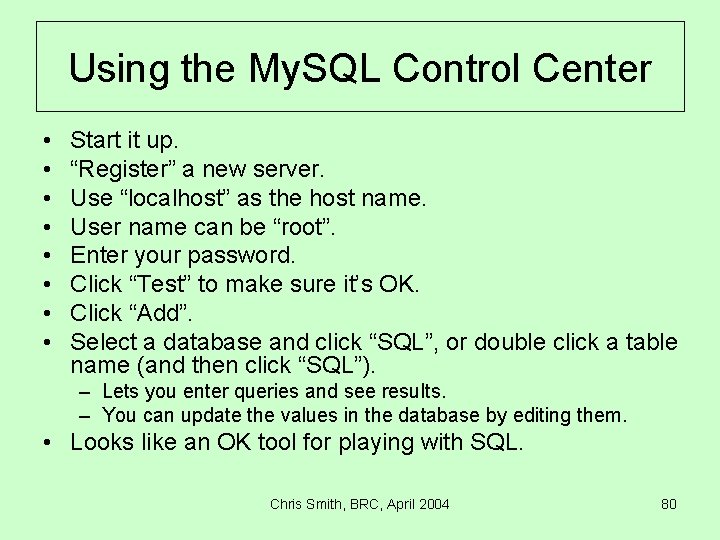 Using the MySQL Control Center

• Start it up.
• “Register” a new server.
• Use “localhost” as the host name.
• User name can be “root”.
• Enter your password.
• Click “Test” to make sure it’s OK.
• Click “Add”.
• Select a database and click “SQL”, or double click a table name (and then click “SQL”).
  – Lets you enter queries and see results.
  – You can update the values in the database by editing them.
• Looks like an OK tool for playing with SQL.

Chris Smith, BRC, April 2004

80